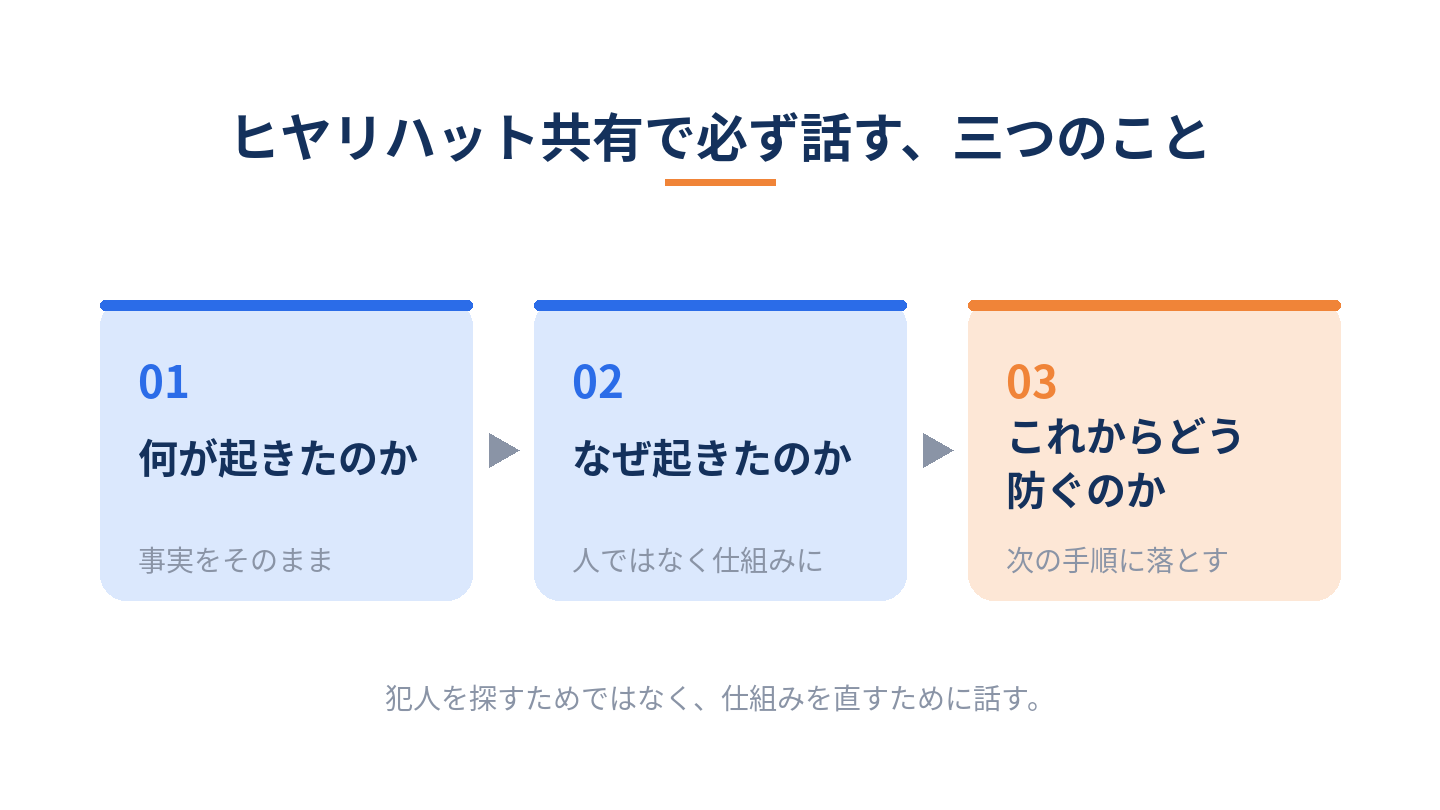 ヒヤリハット共有で必ず話す、三つのこと

01
何が起きたのか
事実をそのまま

02
なぜ起きたのか
人ではなく仕組みに

03
これからどう防ぐのか
次の手順に落とす

犯人を探すためではなく、仕組みを直すために話す。